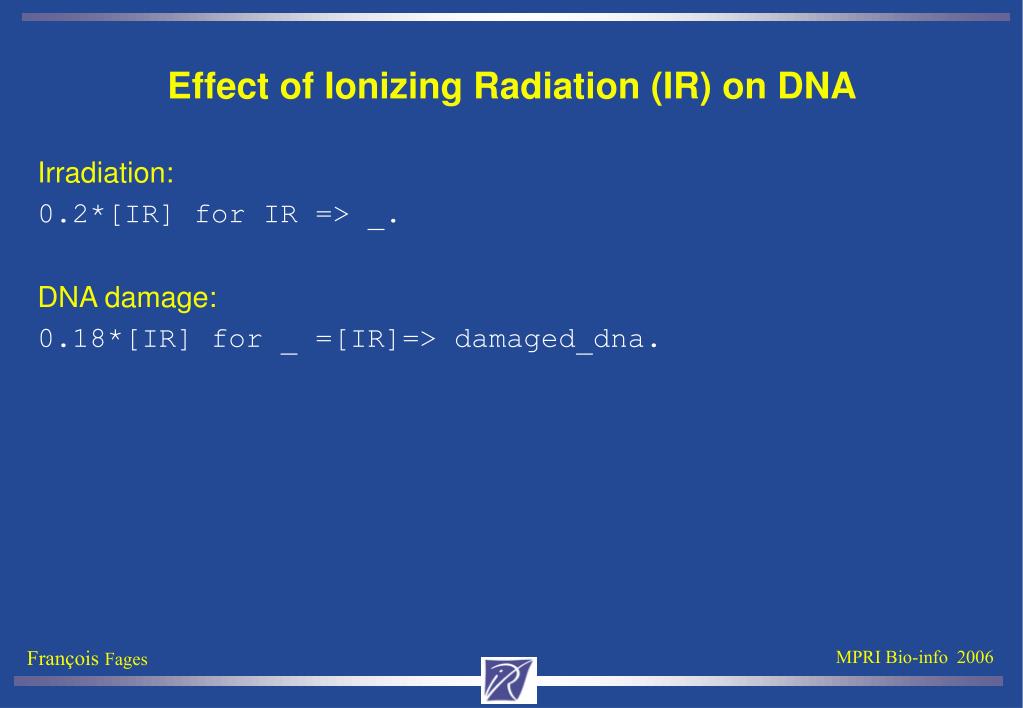 Effect of Ionizing Radiation (IR) on DNA

Irradiation:
0.2*[IR] for IR => _.

DNA damage:
0.18*[IR] for _ =[IR]=> damaged_dna.

François Fages

MPRI Bio-info 2006